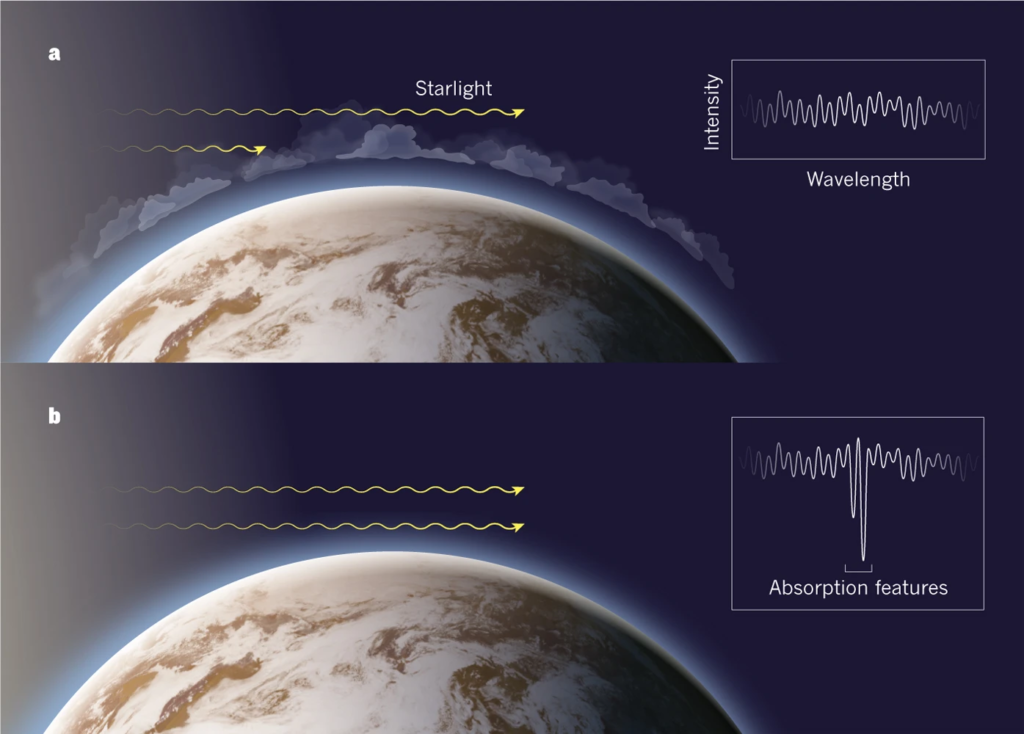 a

Starlight

Intensity

Wavelength

b

Absorption features